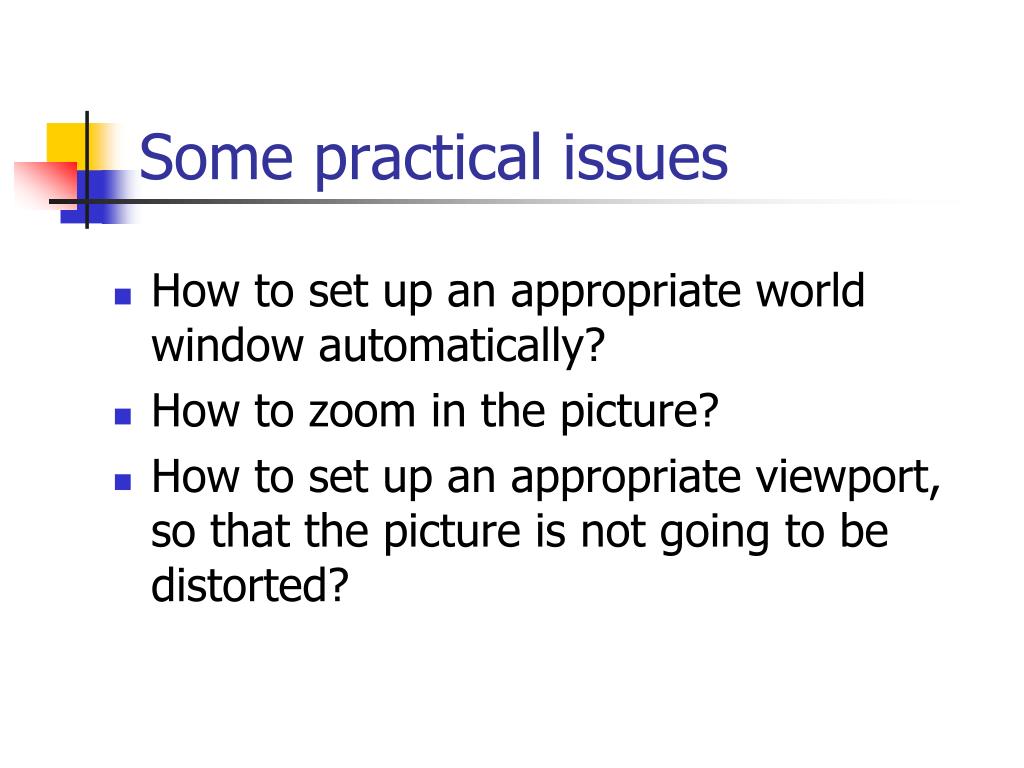 Some practical issues

- How to set up an appropriate world window automatically?
- How to zoom in the picture?
- How to set up an appropriate viewport, so that the picture is not going to be distorted?